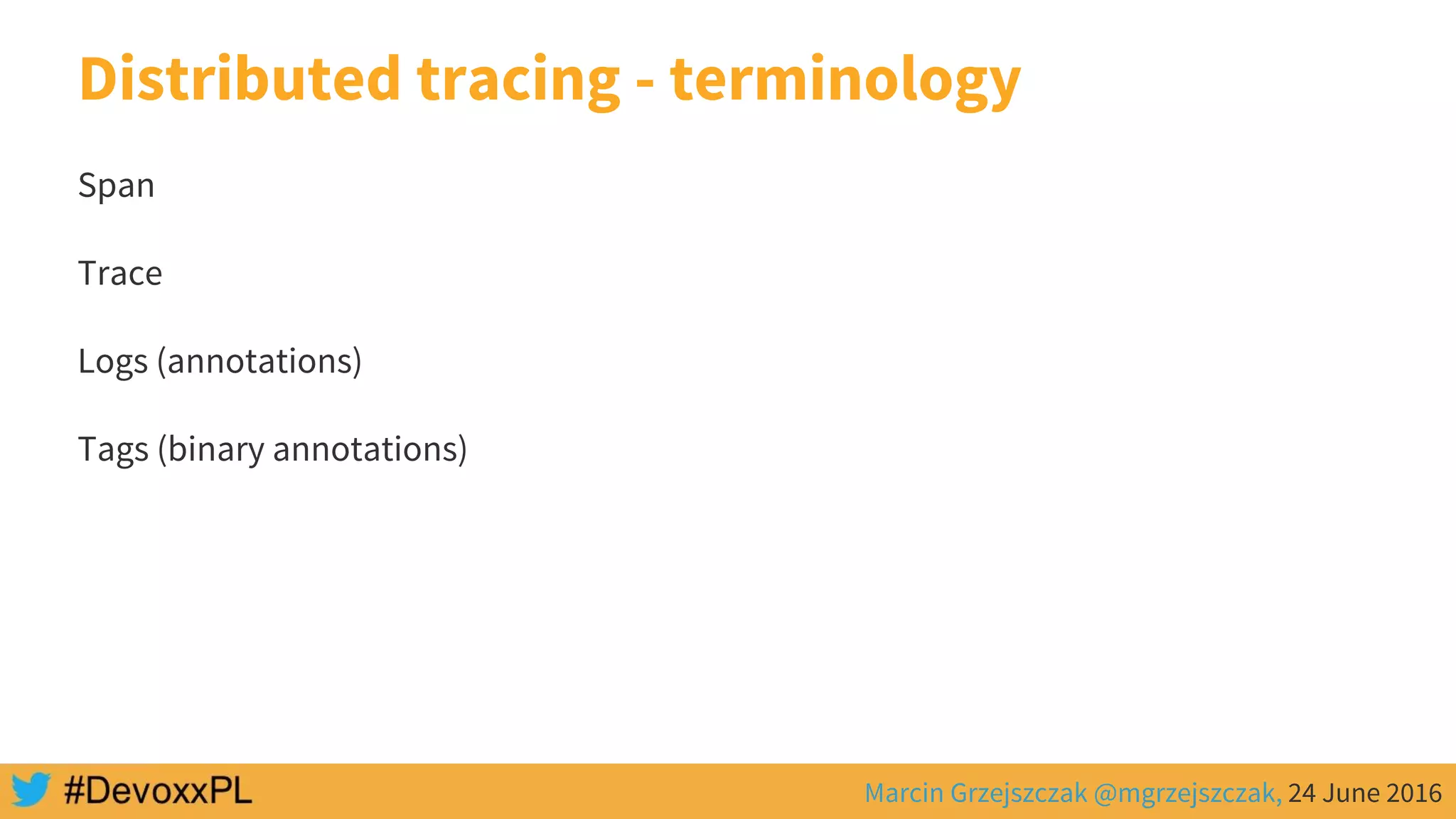 Distributed tracing - terminology

Span

Trace

Logs (annotations)

Tags (binary annotations)

#DevoxxPL

Marcin Grzejszczak @mgrzejszczak, 24 June 2016